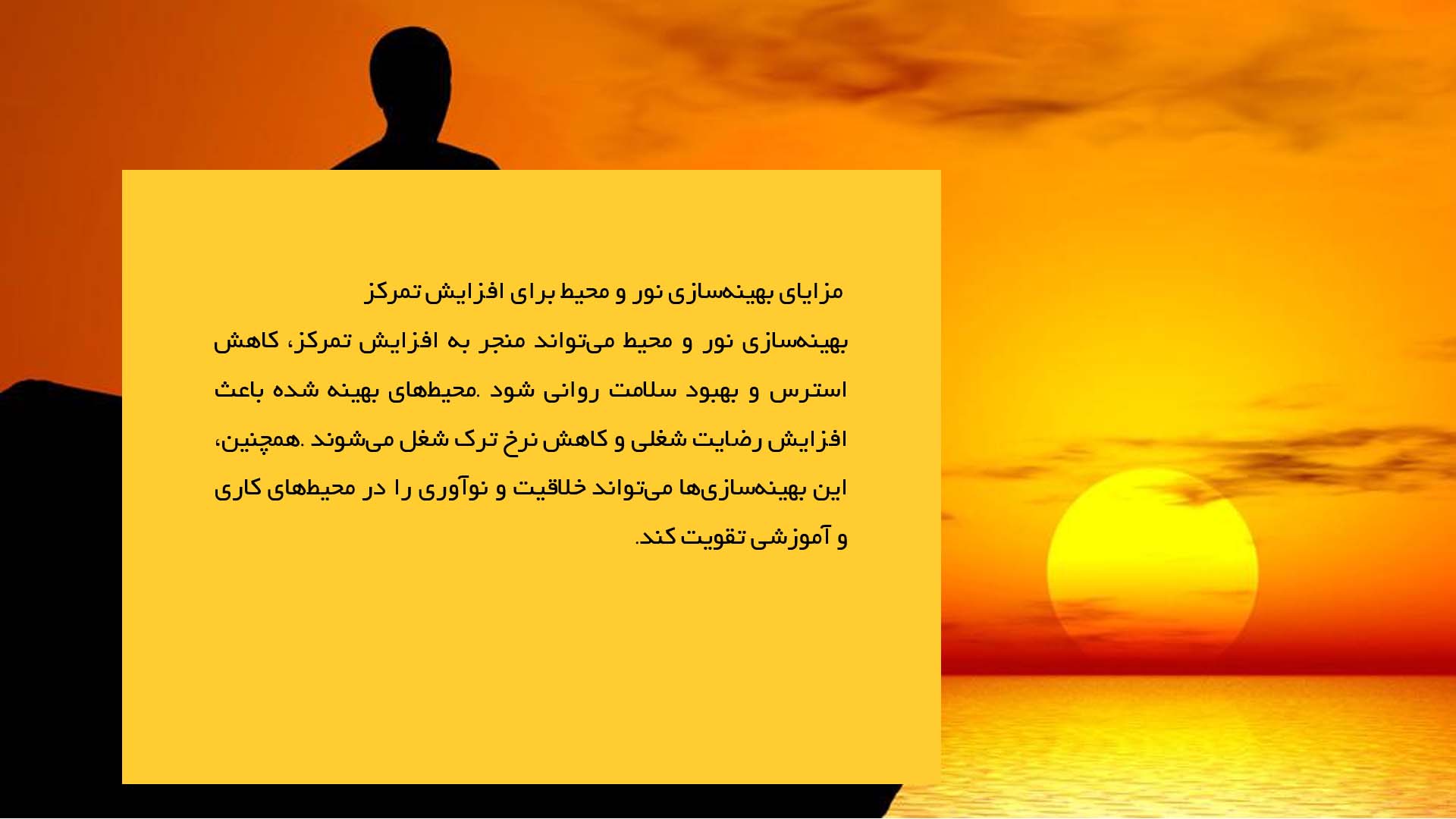 مزایای بهینه‌سازی نور و محیط برای افزایش تمرکز

بهینه‌سازی نور و محیط می‌تواند منجر به افزایش تمرکز، کاهش استرس و بهبود سلامت روانی شود .محیط‌های بهینه شده باعث افزایش رضایت شغلی و کاهش نرخ ترک شغل می‌شوند .همچنین، این بهینه‌سازی‌ها می‌تواند خلاقیت و نوآوری را در محیط‌های کاری و آموزشی تقویت کند.